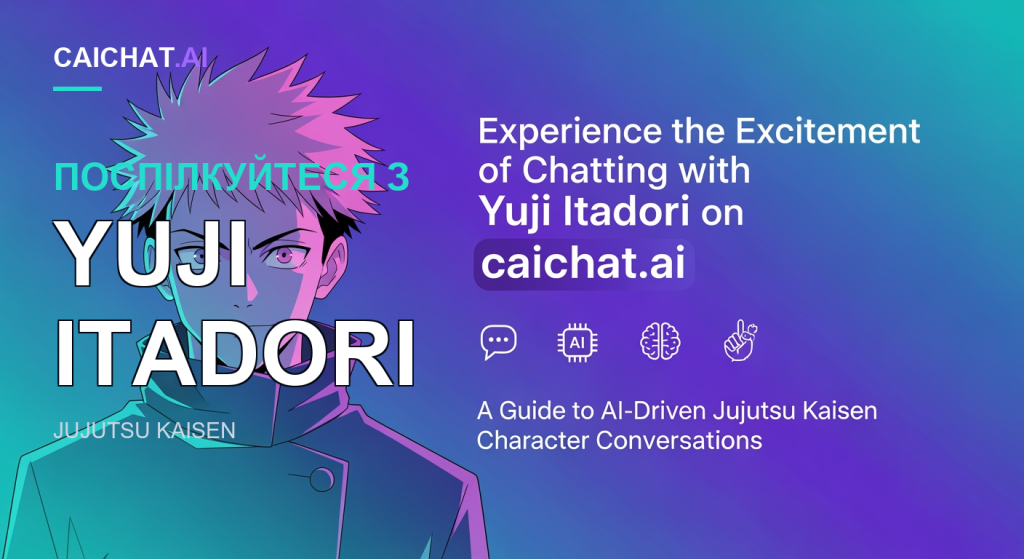 CAICHAT.AI

ПОСПІЛКУЙТЕСЯ З

YUJI ITADORI

JUJUTSU KAISEN

Experience the Excitement of Chatting with Yuji Itadori on

caichat.ai

AI

A Guide to AI-Driven Jujutsu Kaisen Character Conversations